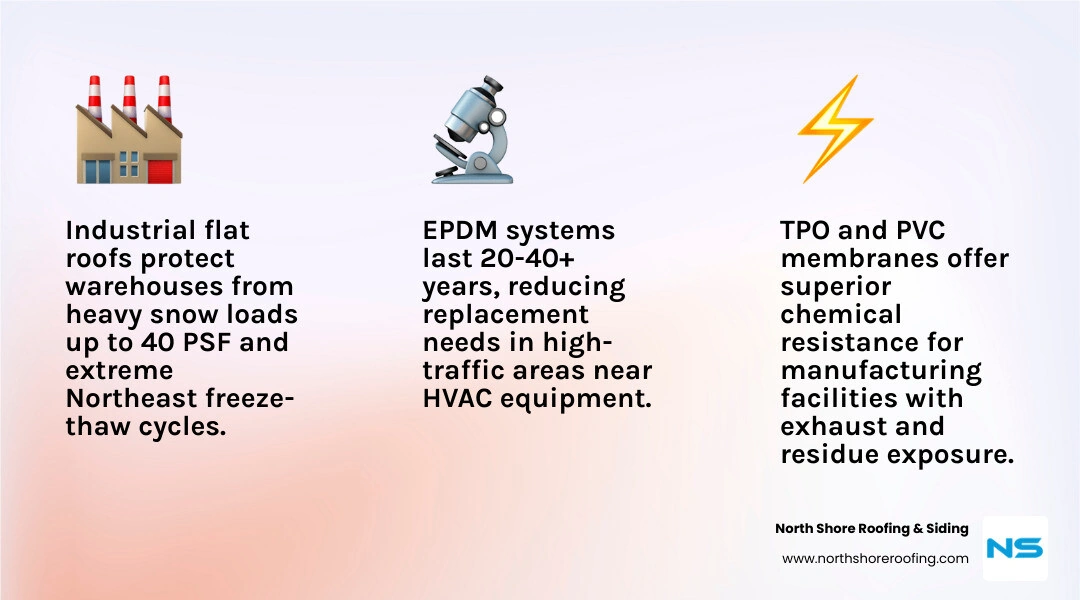 Industrial flat roofs protect warehouses from heavy snow loads up to 40 PSF and extreme Northeast freeze-thaw cycles.

EPDM systems last 20-40+ years, reducing replacement needs in high-traffic areas near HVAC equipment.

TPO and PVC membranes offer superior chemical resistance for manufacturing facilities with exhaust and residue exposure.

North Shore Roofing & Siding
www.northshoreroofing.com
NS